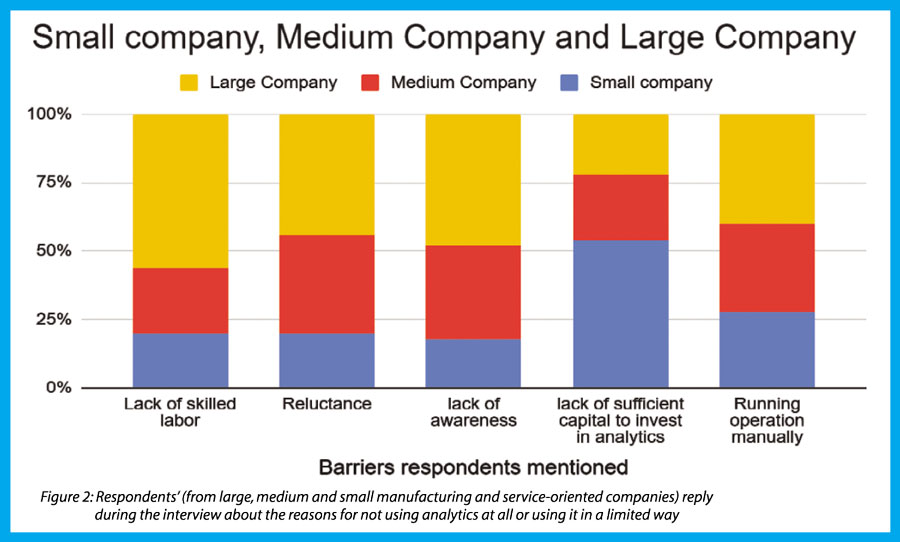 Small company, Medium Company and Large Company

Large Company
Medium Company
Small company

100%
75%
50%
25%
0%

Lack of skilled labor
Reluctance
lack of awareness
lack of sufficient capital to invest in analytics
Running operation manually

Barriers respondents mentioned

Figure 2: Respondents' (from large, medium and small manufacturing and service-oriented companies) reply during the interview about the reasons for not using analytics at all or using it in a limited way